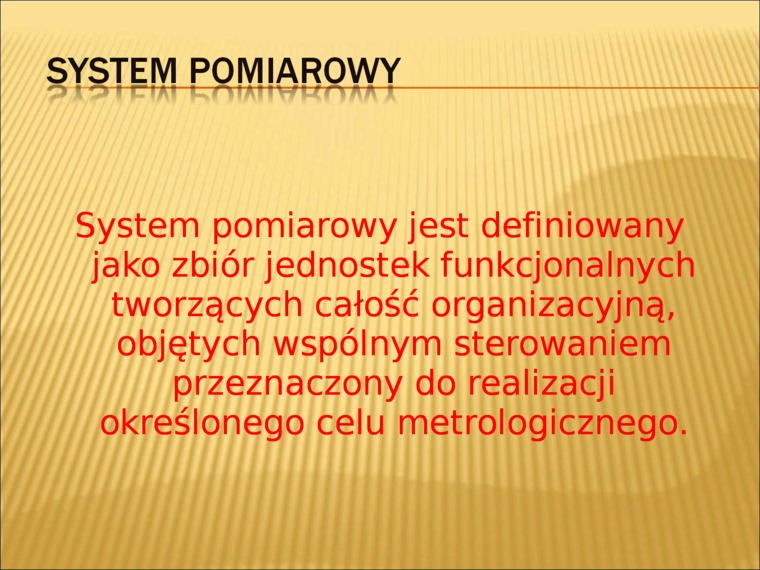 SYSTEM POMIAROWY

System pomiarowy jest definiowany jako zbiór jednostek funkcjonalnych tworzących całość organizacyjną, objętych wspólnym sterowaniem przeznaczony do realizacji określonego celu metrologicznego.